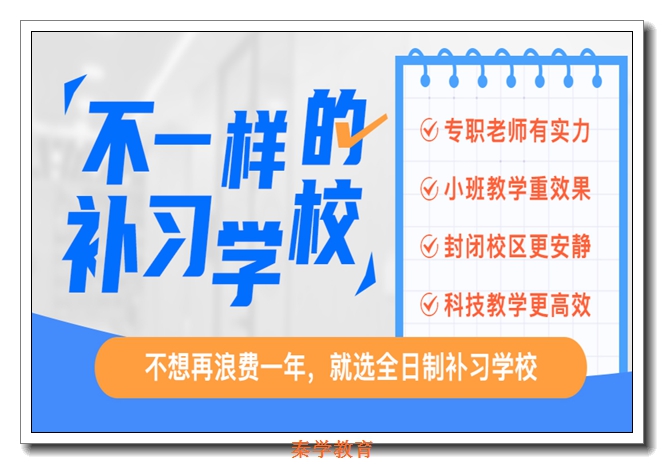 不一样的补习学校

专职老师有实力
小班教学重效果
封闭校区更安静
科技教学更高效

不想再浪费一年，就选全日制补习学校

秦学教育